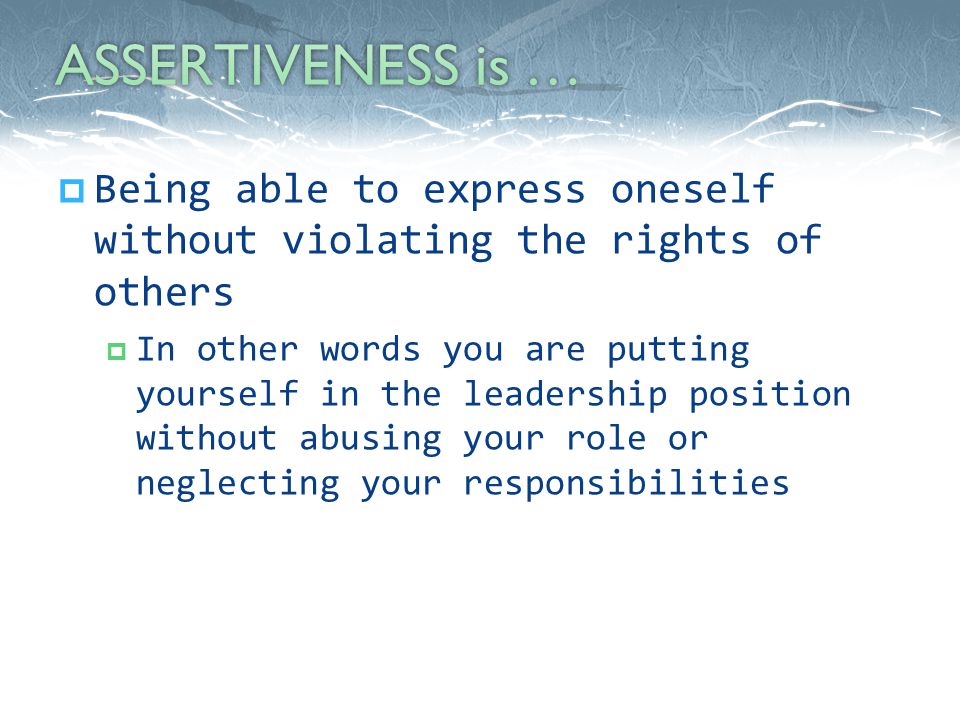 ASSERTIVENESS is …

Being able to express oneself without violating the rights of others

In other words you are putting yourself in the leadership position without abusing your role or neglecting your responsibilities